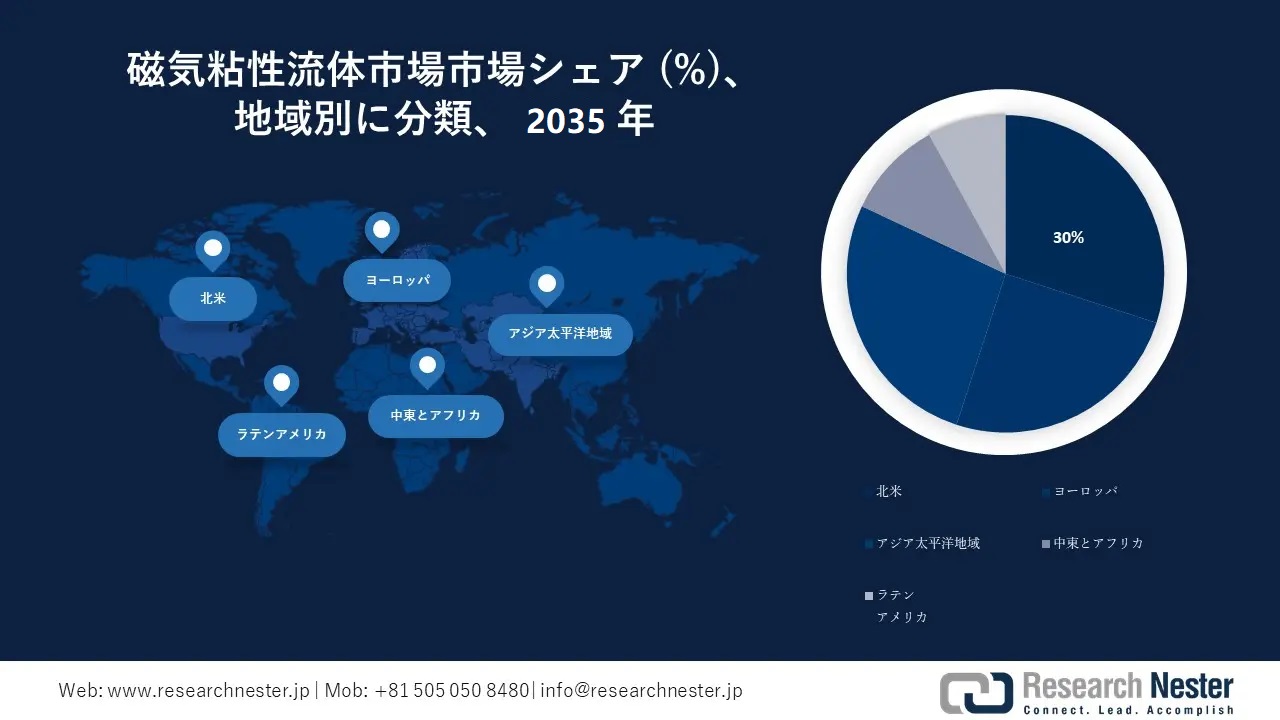 磁気粘性流体市場市場シェア (%)、地域別に分類、 2035 年

北米

ヨーロッパ

アジア太平洋地域

ラテンアメリカ

中東とアフリカ

30%

北米

ヨーロッパ

アジア太平洋地域

中東とアフリカ

ラテンアメリカ

Web: www.researchnester.jp | Mob: +81 505 050 8480| info@researchnester.jp

Research Nester
Connect. Lead. Accomplish